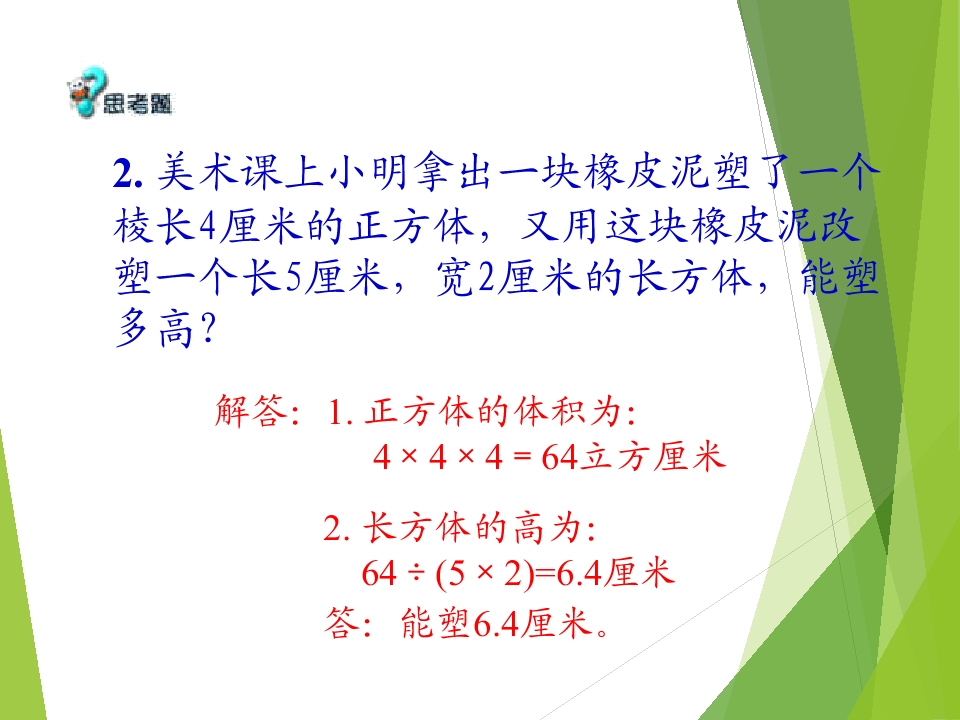 思考题

2. 美术课上小明拿出一块橡皮泥塑了一个棱长4厘米的正方体，又用这块橡皮泥改塑一个长5厘米，宽2厘米的长方体，能塑多高？

解答：1. 正方体的体积为：
$4 \times 4 \times 4 = 64$立方厘米

2. 长方体的高为：
$64 \div (5 \times 2)=6.4$厘米
答：能塑6.4厘米。